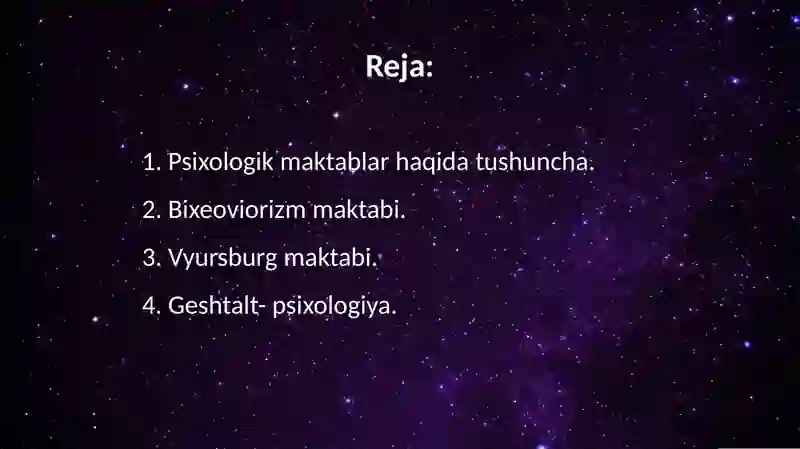 Reja:

1. Psixologik maktablar haqida tushuncha.
2. Bixeoviorizm maktabi.
3. Vyursburg maktabi.
4. Geshtalt- psixologiya.